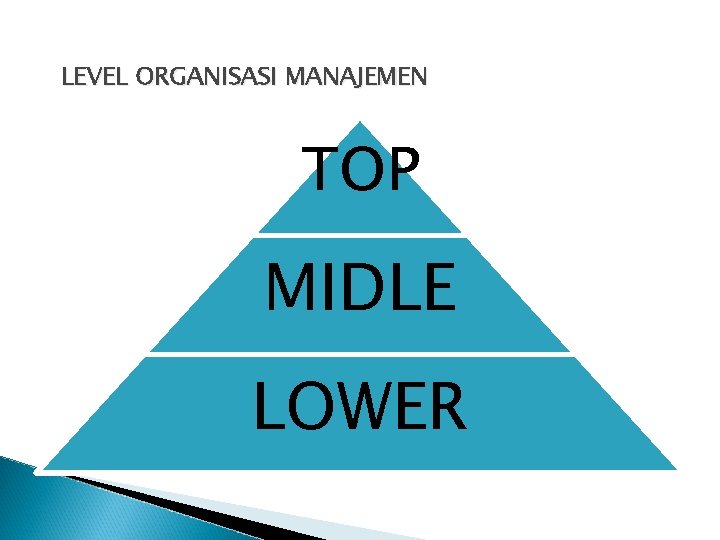 LEVEL ORGANISASI MANAJEMEN

TOP

MIDLE

LOWER